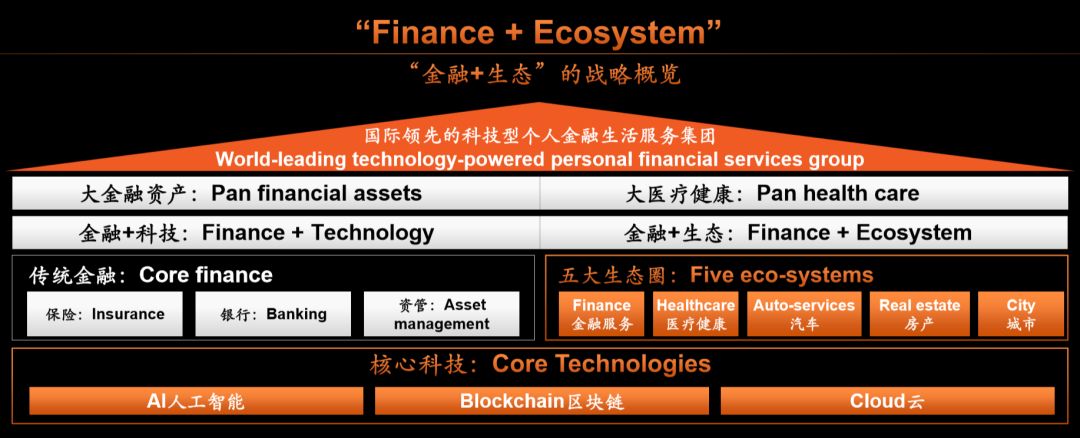 “Finance + Ecosystem”

“金融+生态”的战略概览

国际领先的科技型个人金融生活服务集团
World-leading technology-powered personal financial services group

大金融资产：Pan financial assets

大医疗健康：Pan health care

金融+科技：Finance + Technology

金融+生态：Finance + Ecosystem

传统金融：Core finance

保险：Insurance

银行：Banking

资管：Asset management

五大生态圈：Five eco-systems

Finance 金融服务

Healthcare 医疗健康

Auto-services 汽车

Real estate 房产

City 城市

核心科技：Core Technologies

AI人工智能

Blockchain区块链

Cloud云